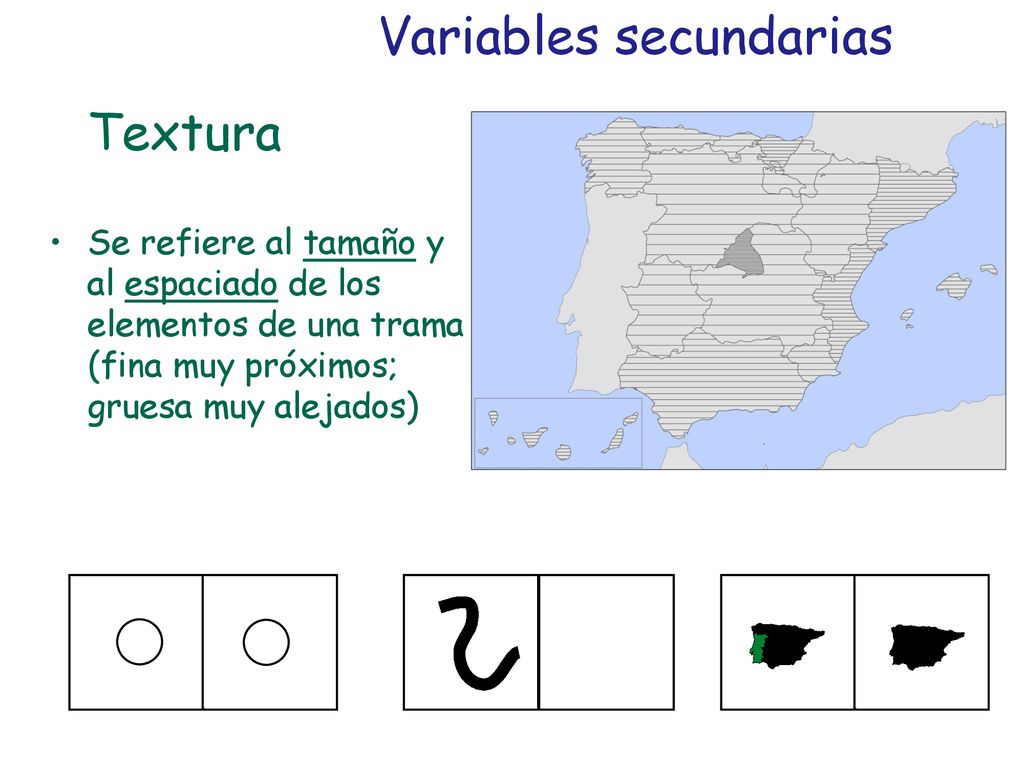 Variables secundarias

Textura

• Se refiere al tamaño y al espaciado de los elementos de una trama (fina muy próximos; gruesa muy alejados)